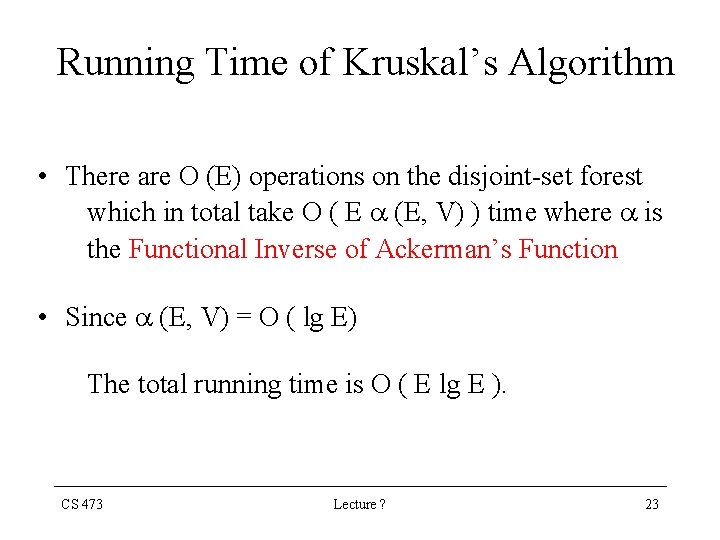 Running Time of Kruskal's Algorithm

• There are O (E) operations on the disjoint-set forest which in total take O ( E $\alpha$ (E, V) ) time where $\alpha$ is the Functional Inverse of Ackerman's Function

• Since $\alpha$ (E, V) = O ( lg E)

The total running time is O ( E lg E ).

CS 473

Lecture ?

23